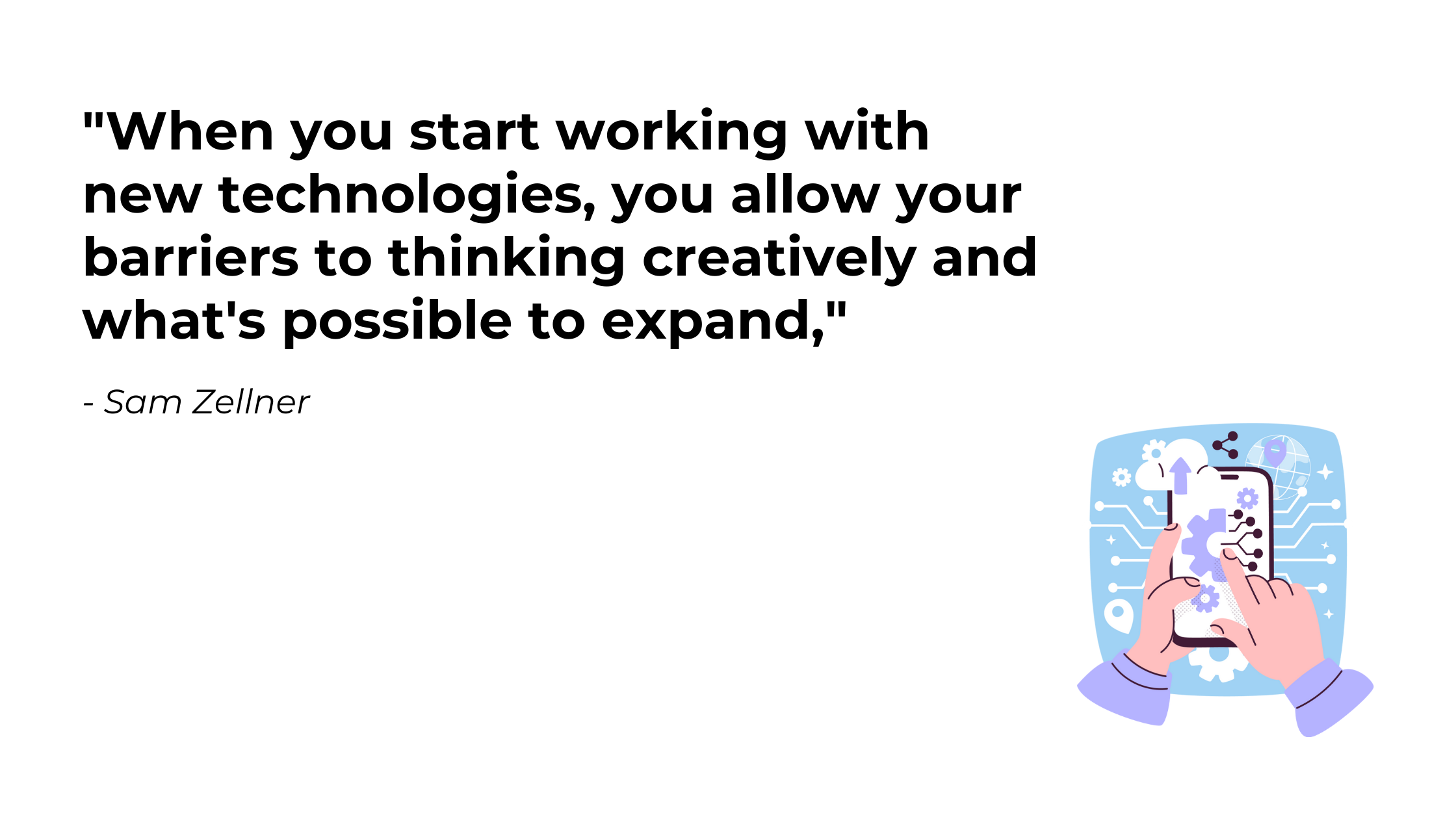 "When you start working with new technologies, you allow your barriers to thinking creatively and what's possible to expand,"

- Sam Zellner